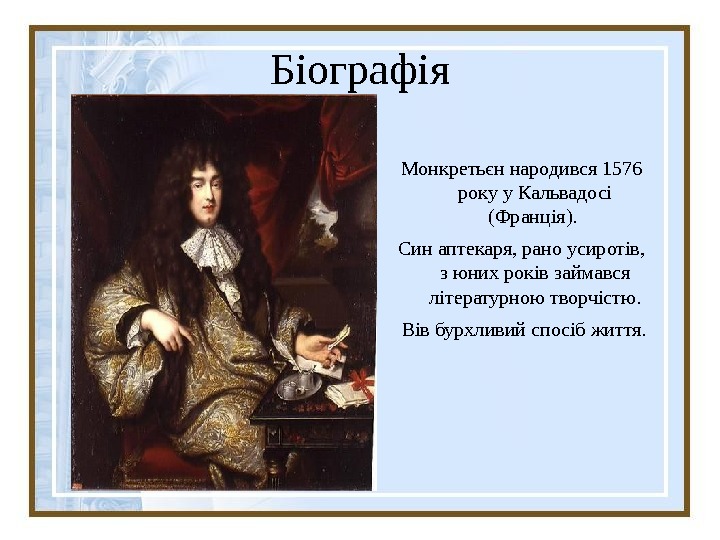 Біографія

Монкретьєн народився 1576 року у Кальвадосі (Франція).

Син аптекаря, рано усиротів, з юних років займався літературною творчістю.

Вів бурхливий спосіб життя.